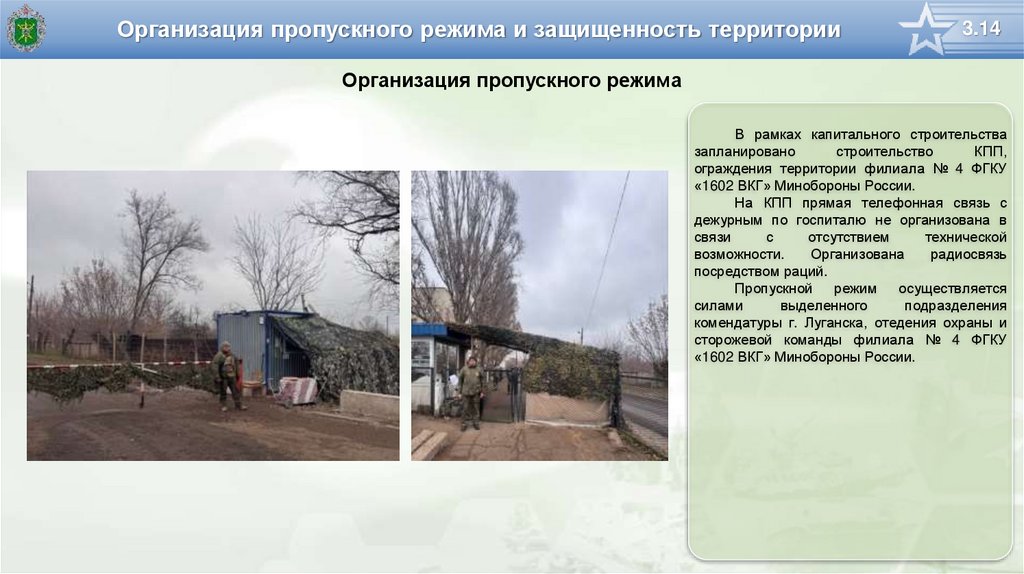 Организация пропускного режима и защищенность территории

3.14

Организация пропускного режима

В рамках капитального строительства запланировано строительство КПП, ограждения территории филиала № 4 ФГКУ «1602 ВКГ» Минобороны России.

На КПП прямая телефонная связь с дежурным по госпиталю не организована в связи с отсутствием технической возможности. Организована радиосвязь посредством раций.

Пропускной режим осуществляется силами выделенного подразделения комендатуры г. Луганска, отедения охраны и сторожевой команды филиала № 4 ФГКУ «1602 ВКГ» Минобороны России.